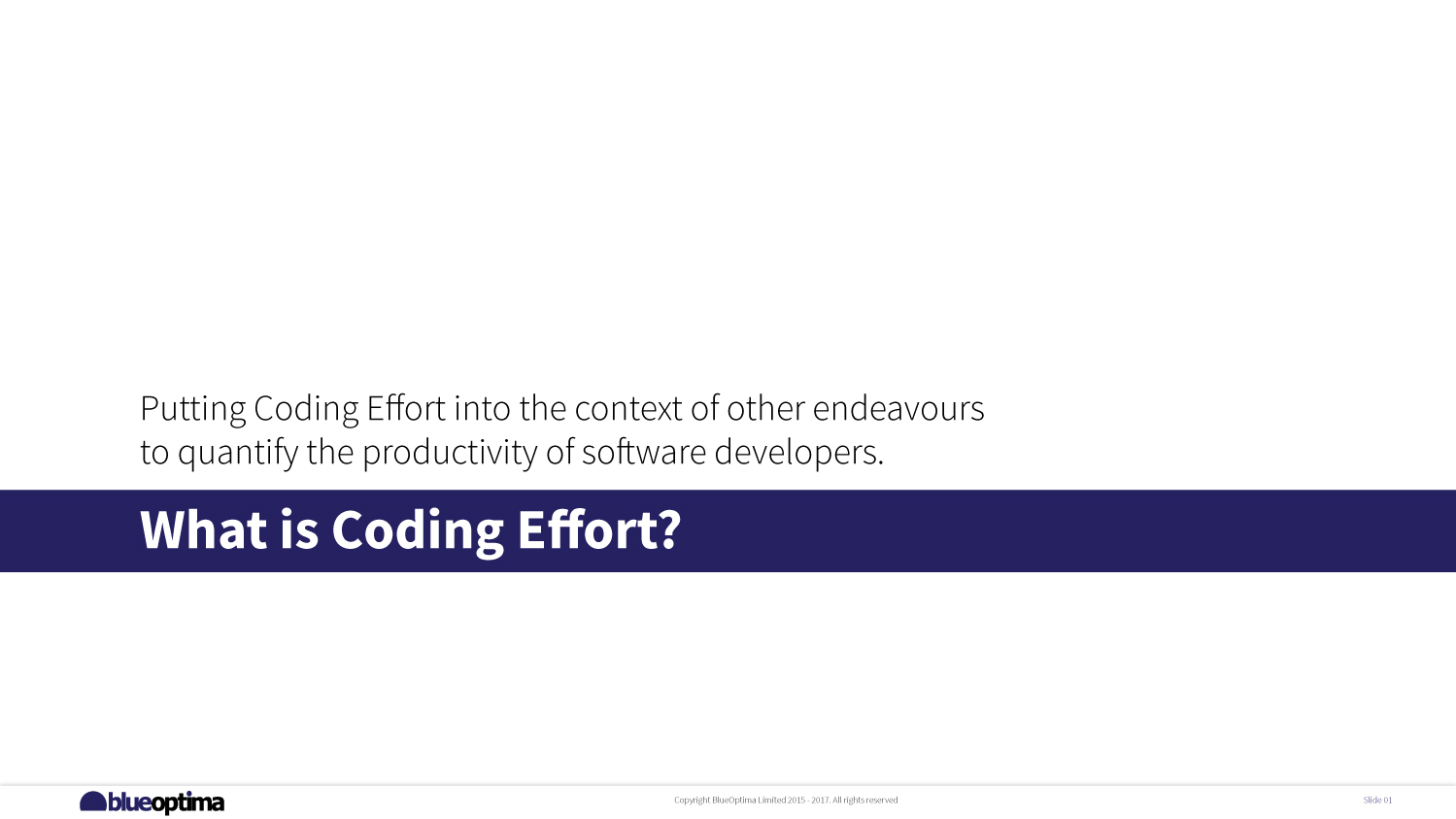 Putting Coding Effort into the context of other endeavours to quantify the productivity of software developers.

What is Coding Effort?

blueoptima

Copyright BlueOptima Limited 2015 - 2017. All rights reserved

Slide 01